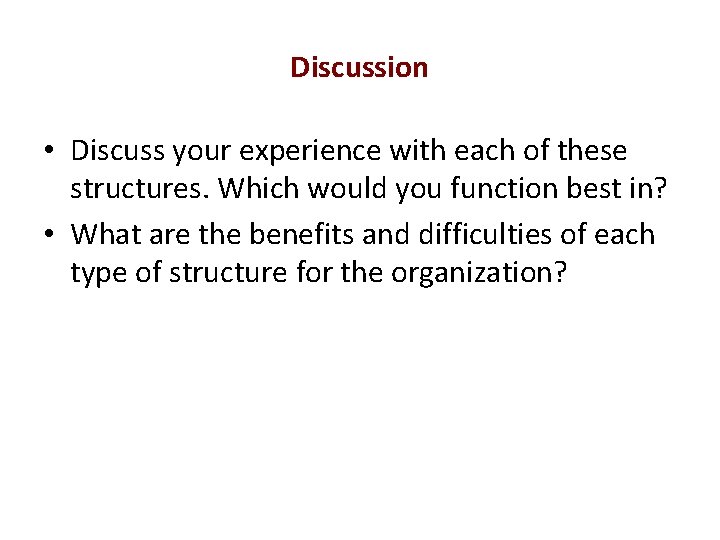 Discussion

• Discuss your experience with each of these structures. Which would you function best in?

• What are the benefits and difficulties of each type of structure for the organization?